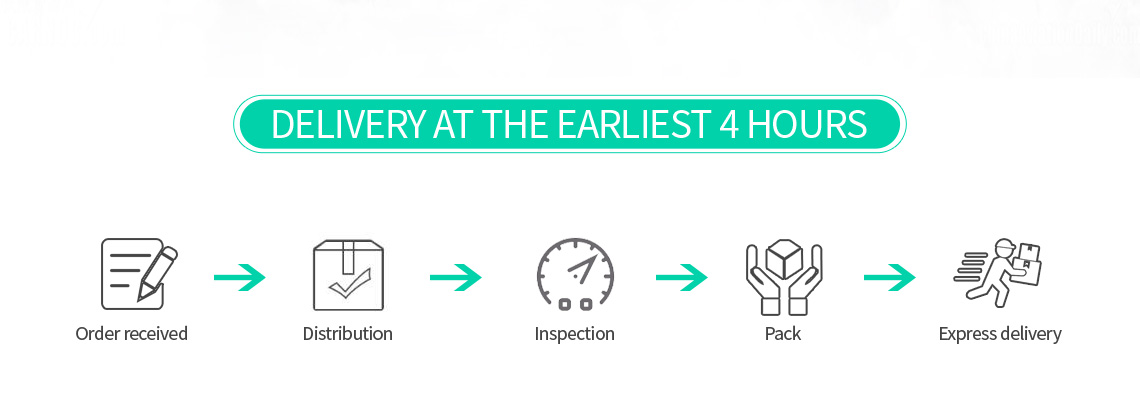 DELIVERY AT THE EARLIEST 4 HOURS

Order received

Distribution

Inspection

Pack

Express delivery